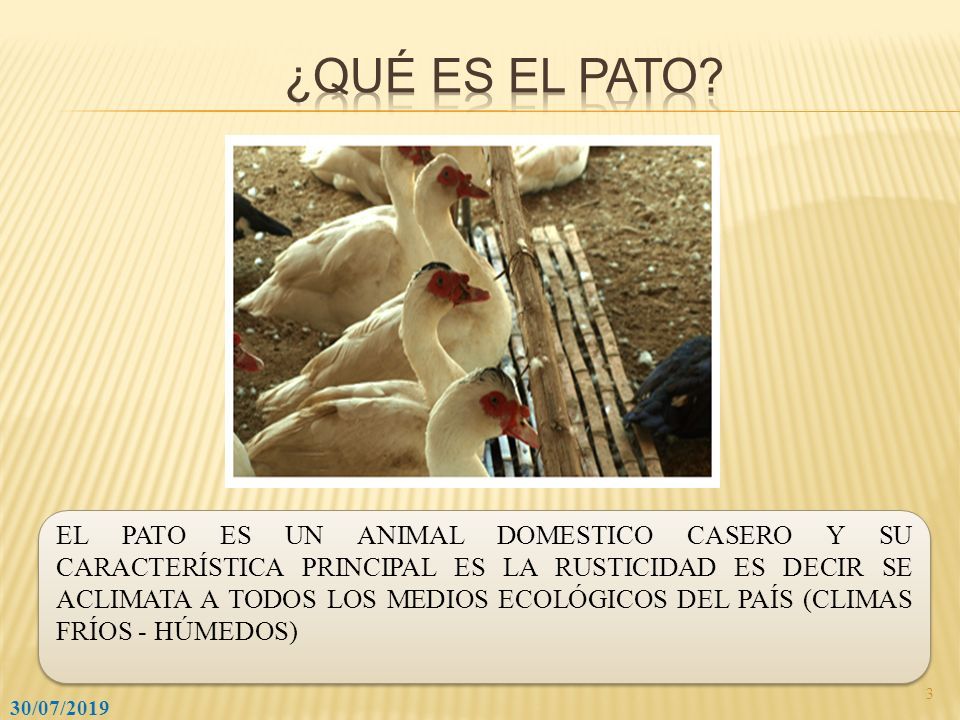 ¿QUÉ ES EL PATO?

EL PATO ES UN ANIMAL DOMESTICO CASERO Y SU CARACTERÍSTICA PRINCIPAL ES LA RUSTICIDAD ES DECIR SE ACLIMATA A TODOS LOS MEDIOS ECOLÓGICOS DEL PAÍS (CLIMAS FRÍOS - HÚMEDOS)

30/07/2019

3